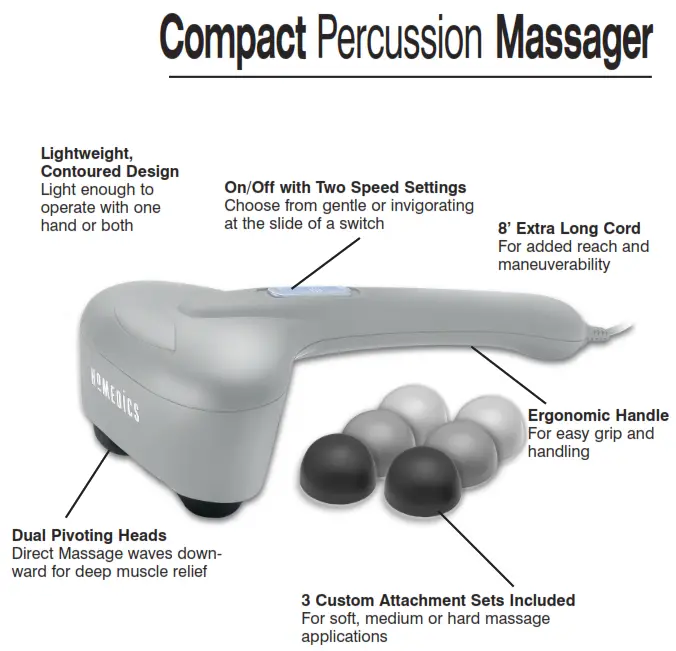 Compact Percussion Massager

Lightweight, Contoured Design
Light enough to operate with one hand or both

On/Off with Two Speed Settings
Choose from gentle or invigorating at the slide of a switch

8' Extra Long Cord
For added reach and maneuverability

HoMEDICS

Ergonomic Handle
For easy grip and handling

Dual Pivoting Heads
Direct Massage waves downward for deep muscle relief

3 Custom Attachment Sets Included
For soft, medium or hard massage applications